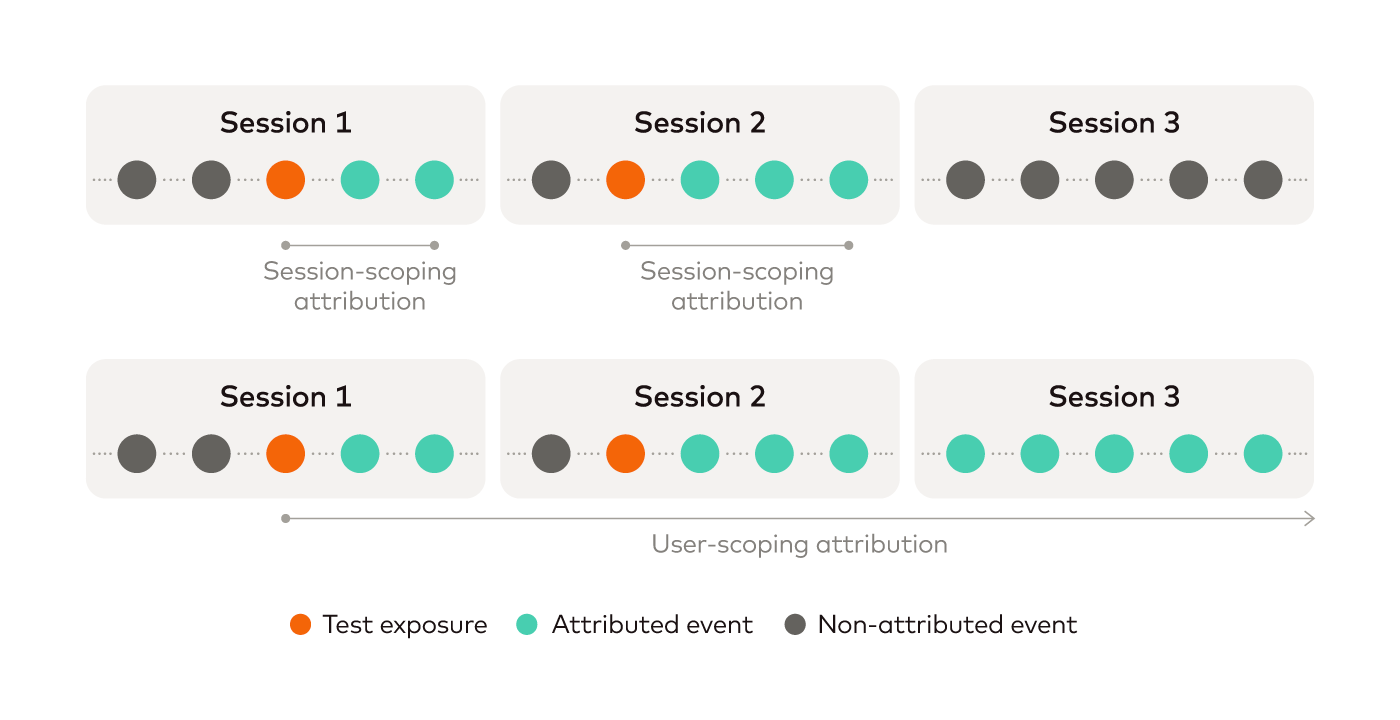 Session 1

Session 2

Session 3

Session-scoping attribution

Session-scoping attribution

Session 1

Session 2

Session 3

User-scoping attribution

Test exposure Attributed event Non-attributed event